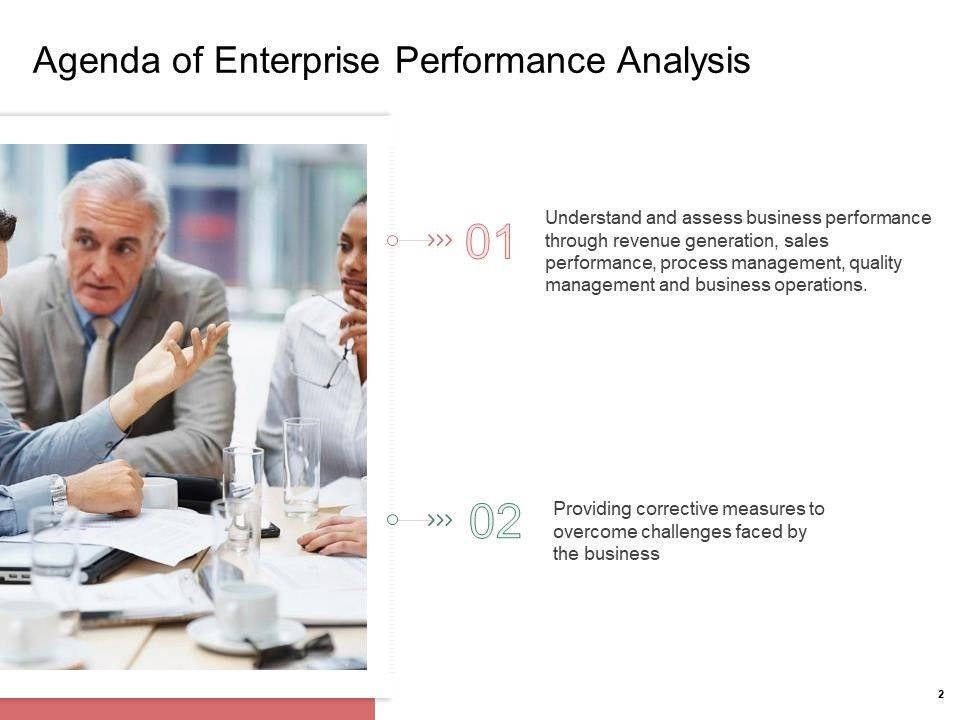 Agenda of Enterprise Performance Analysis

01

Understand and assess business performance through revenue generation, sales performance, process management, quality management and business operations.

02

Providing corrective measures to overcome challenges faced by the business

2